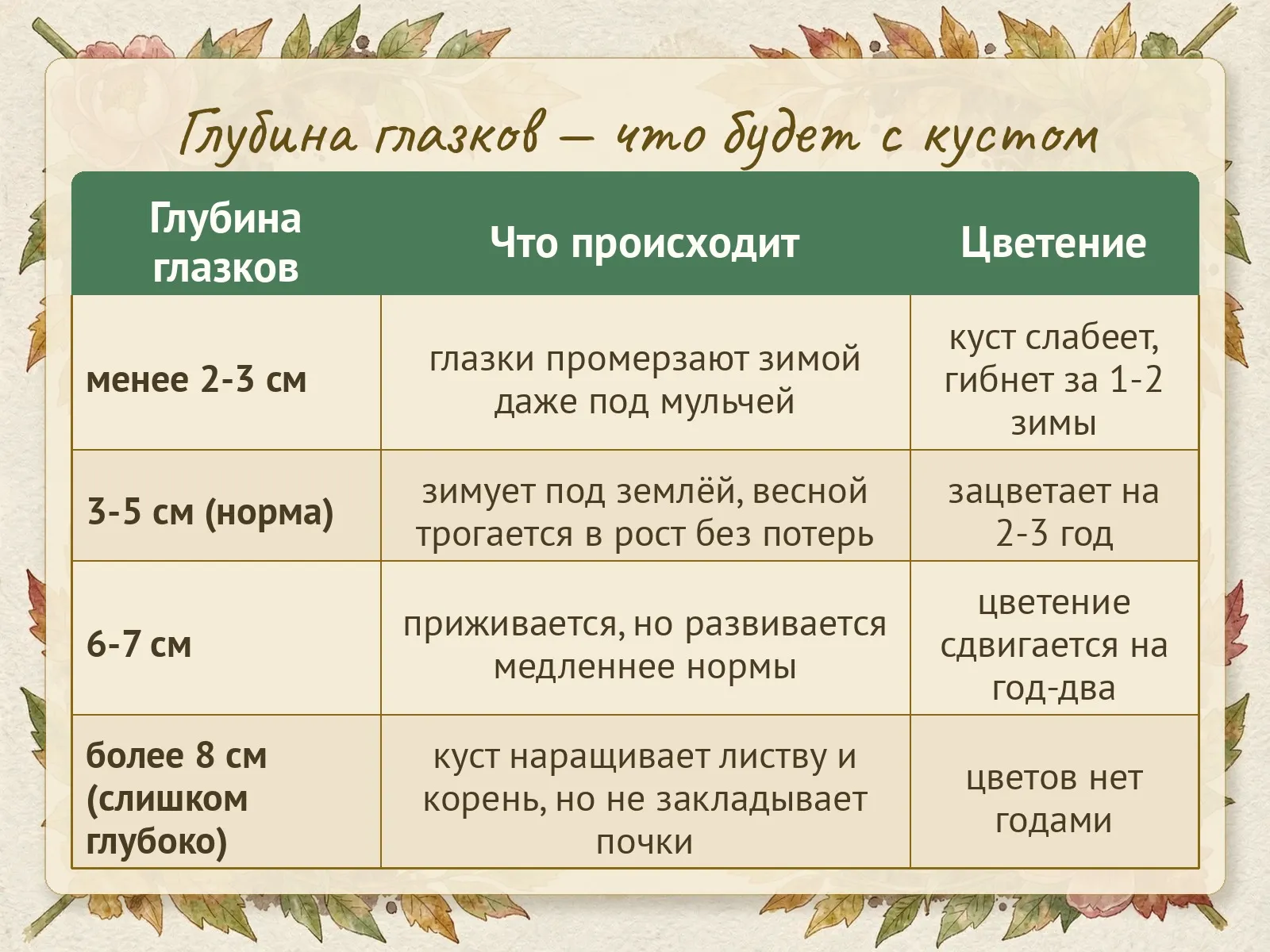 Глубина глазков — что будет с кустом

| Глубина глазков | Что происходит | Цветение |
|---|---|---|
| менее 2-3 см | глазки промерзают зимой даже под мульчей | куст слабеет, гибнет за 1-2 зимы |
| 3-5 см (норма) | зимует под землёй, весной трогается в рост без потерь | зацветает на 2-3 год |
| 6-7 см | приживается, но развивается медленнее нормы | цветение сдвигается на год-два |
| более 8 см (слишком глубоко) | куст наращивает листву и корень, но не закладывает почки | цветов нет годами |